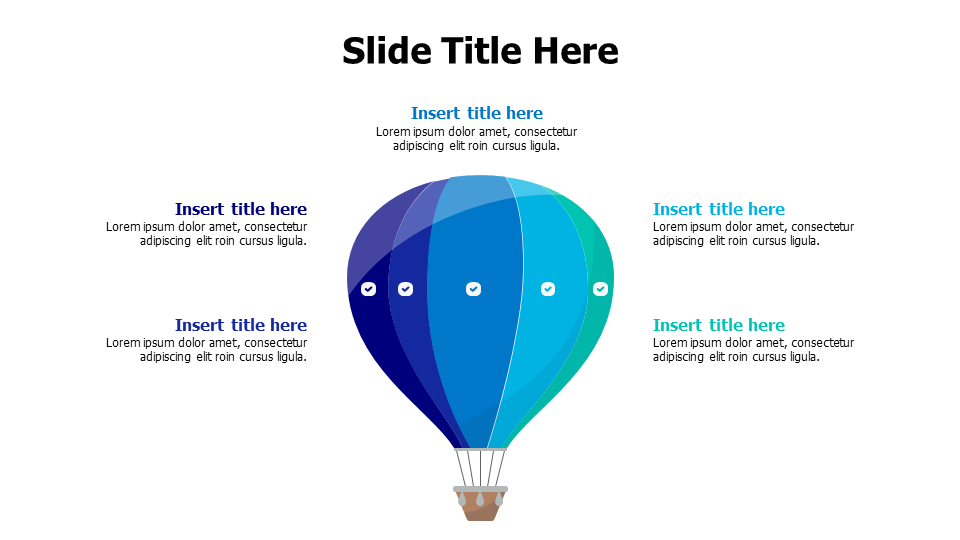 Slide Title Here

Insert title here
Lorem ipsum dolor amet, consectetur adipiscing elit roin cursus ligula.

Insert title here
Lorem ipsum dolor amet, consectetur adipiscing elit roin cursus ligula.

Insert title here
Lorem ipsum dolor amet, consectetur adipiscing elit roin cursus ligula.

Insert title here
Lorem ipsum dolor amet, consectetur adipiscing elit roin cursus ligula.

Insert title here
Lorem ipsum dolor amet, consectetur adipiscing elit roin cursus ligula.